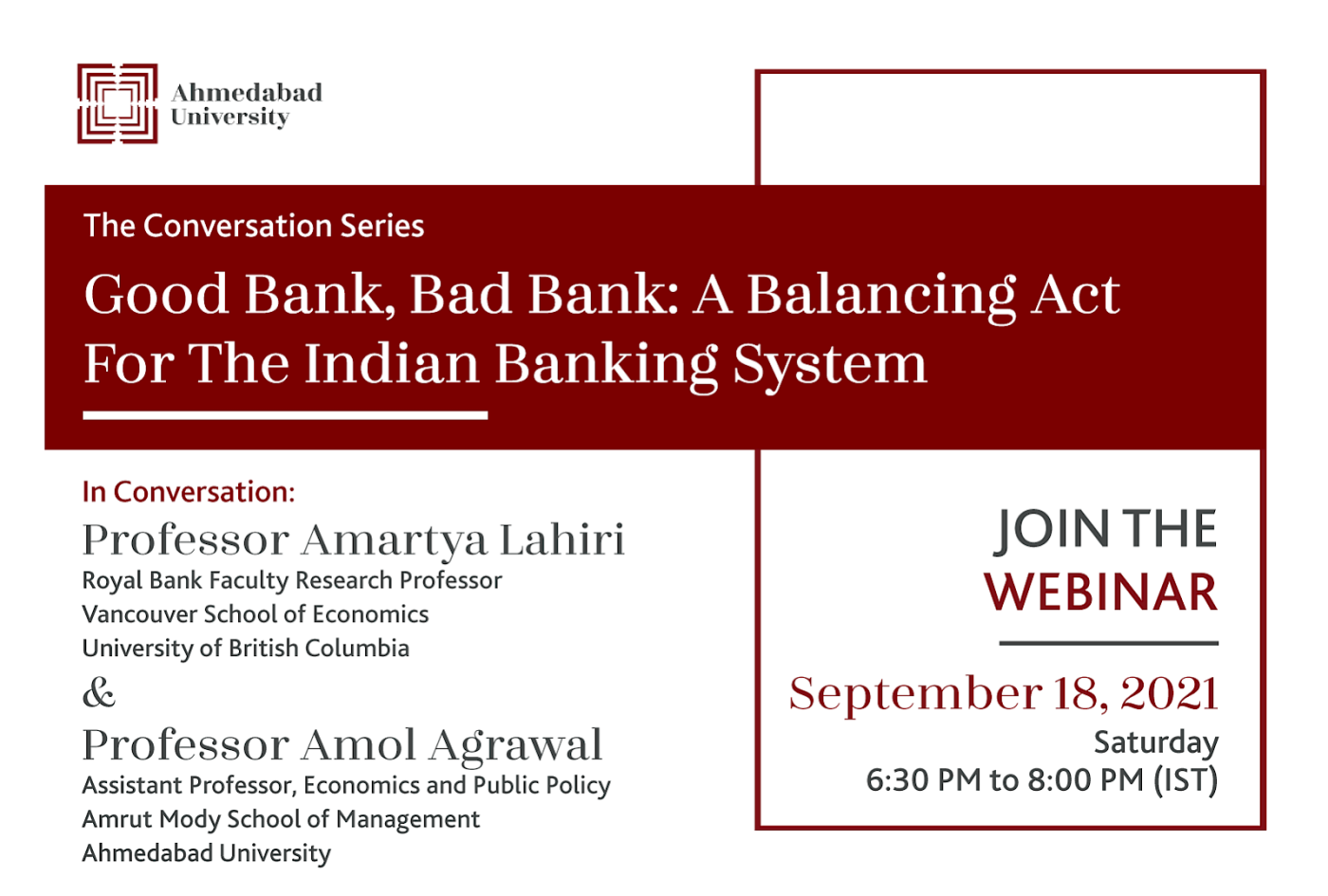 Ahmedabad University

The Conversation Series

Good Bank, Bad Bank: A Balancing Act For The Indian Banking System

In Conversation:

Professor Amartya Lahiri
Royal Bank Faculty Research Professor
Vancouver School of Economics
University of British Columbia

&

Professor Amol Agrawal
Assistant Professor, Economics and Public Policy
Amrut Mody School of Management
Ahmedabad University

JOIN THE WEBINAR

September 18, 2021
Saturday
6:30 PM to 8:00 PM (IST)